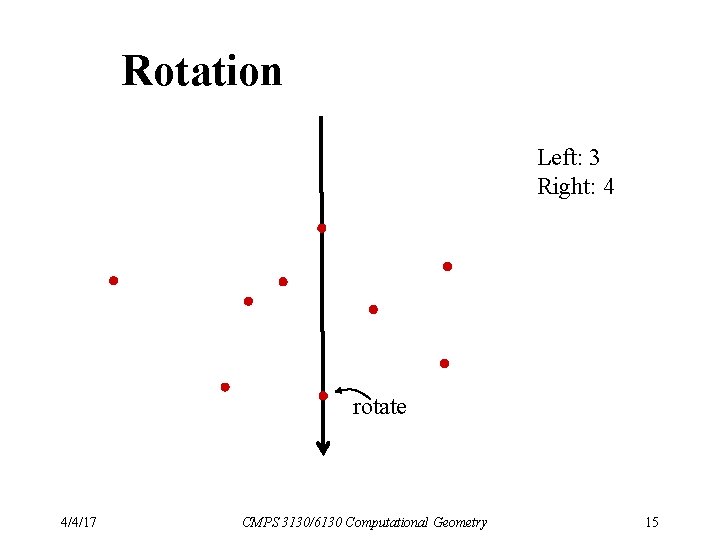 Rotation

Left: 3
Right: 4

rotate

4/4/17

CMPS 3130/6130 Computational Geometry

15